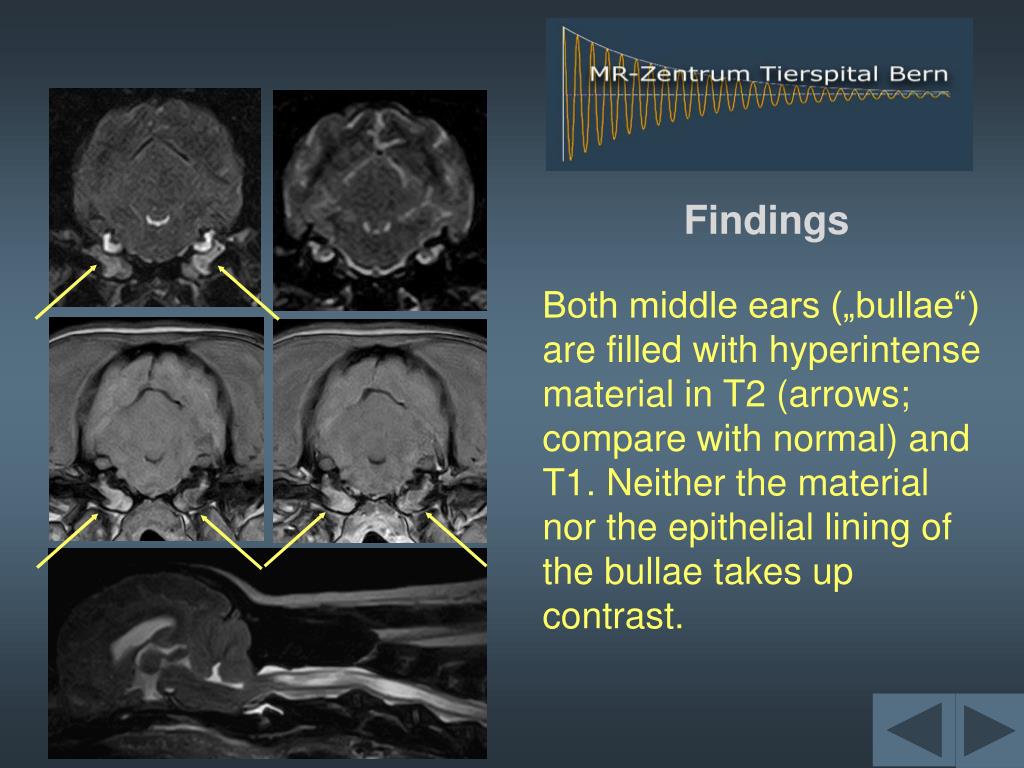 MR-Zentrum Tierspital Bern

Findings

Both middle ears („bullae“) are filled with hyperintense material in T2 (arrows; compare with normal) and T1. Neither the material nor the epithelial lining of the bullae takes up contrast.